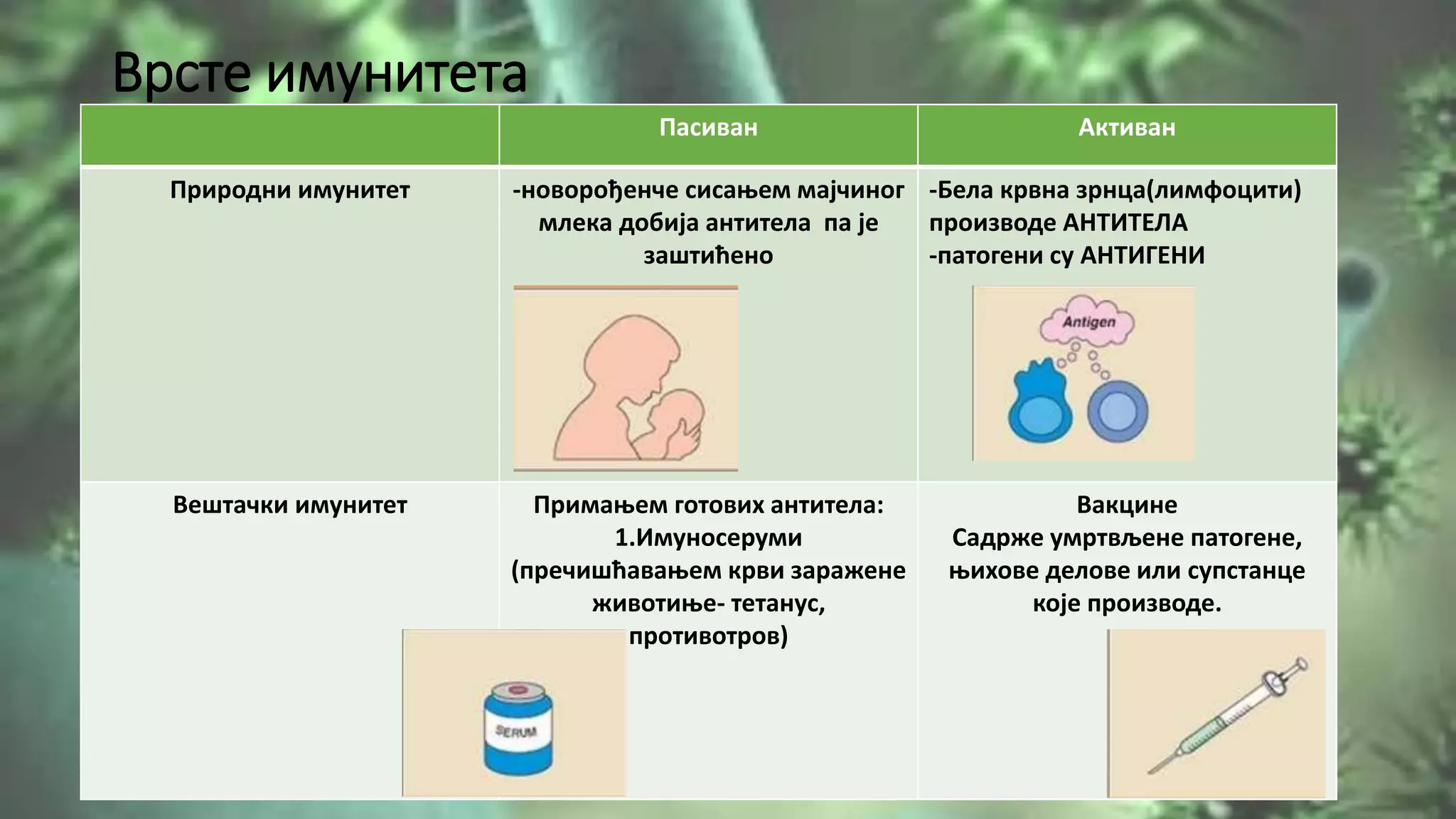 Врсте имунитета

| | Пасиван | Активан |
|---|---|---|
| Природни имунитет | -новорођенче сисањем мајчиног млека добија антитела па је заштићено | -Бела крвна зрнца(лимфоцити) производе АНТИТЕЛА -патогени су АНТИГЕНИ Antigen |
| Вештачки имунитет | Примањем готових антитела: 1.Имуносеруми (пречишћавањем крви заражене животиње- тетанус, противотров) SERUM | Вакцине Садрже умртвљене патогене, њихове делове или супстанце које производе. |